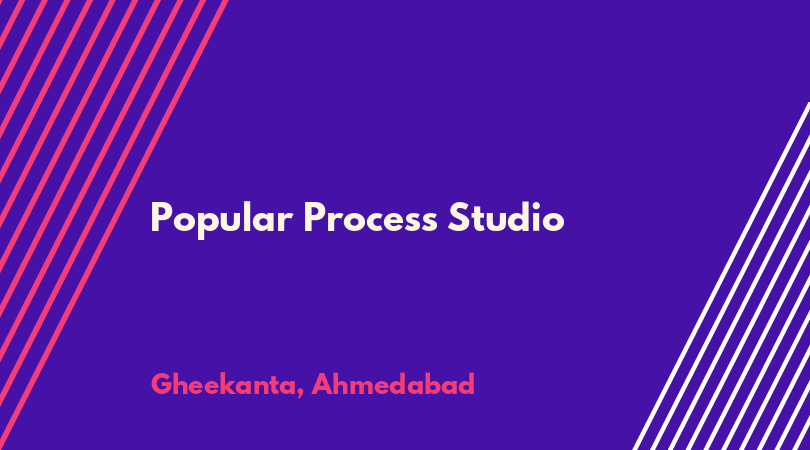 Popular Process Studio

Gheekanta, Ahmedabad